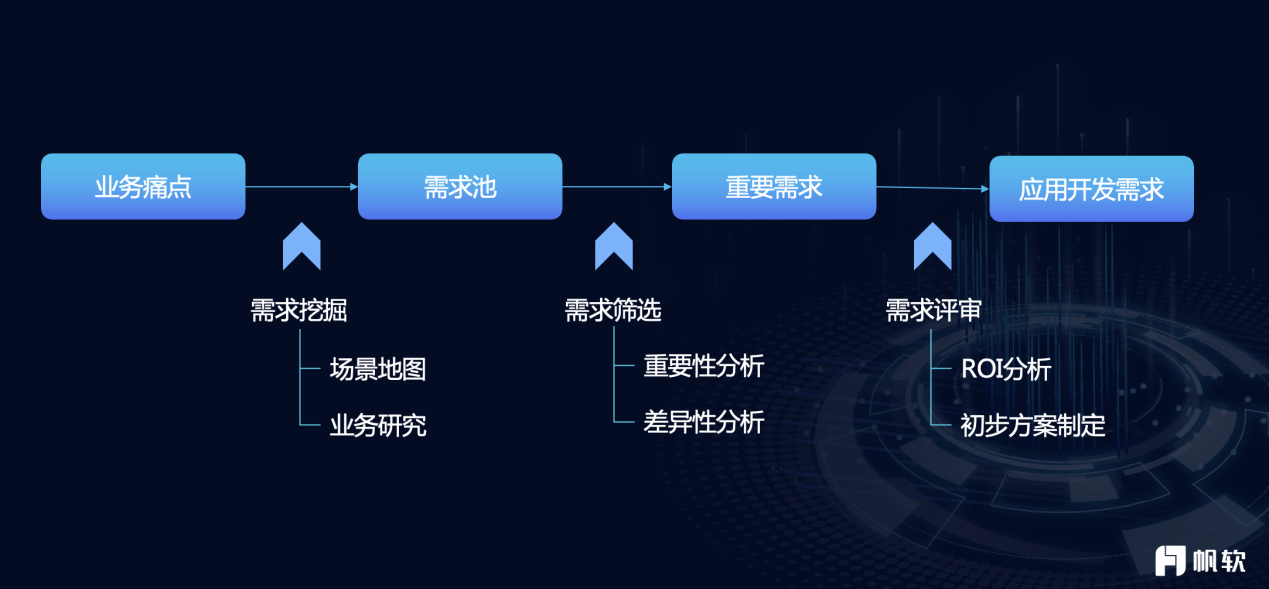 业务痛点

需求池

重要需求

应用开发需求

需求挖掘

场景地图

业务研究

需求筛选

重要性分析

差异性分析

需求评审

ROI分析

初步方案制定

帆软